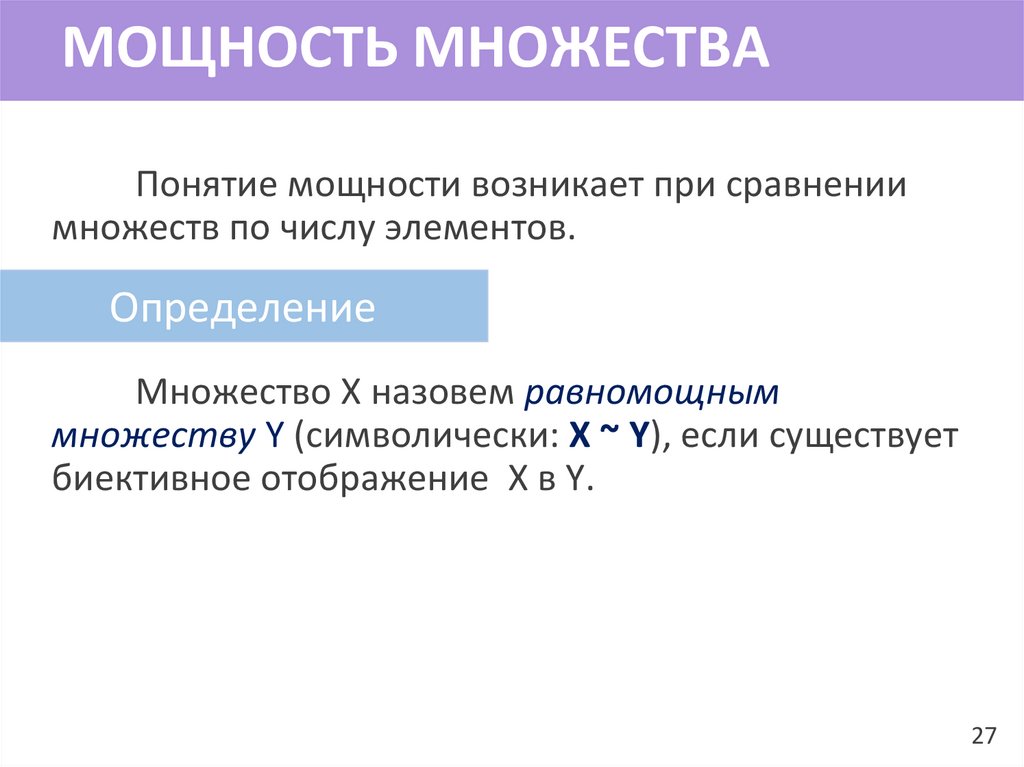 МОЩНОСТЬ МНОЖЕСТВА

Понятие мощности возникает при сравнении множеств по числу элементов.

Определение

Множество X назовем равномощным множеству Y (символически: X ~ Y), если существует биективное отображение X в Y.

27